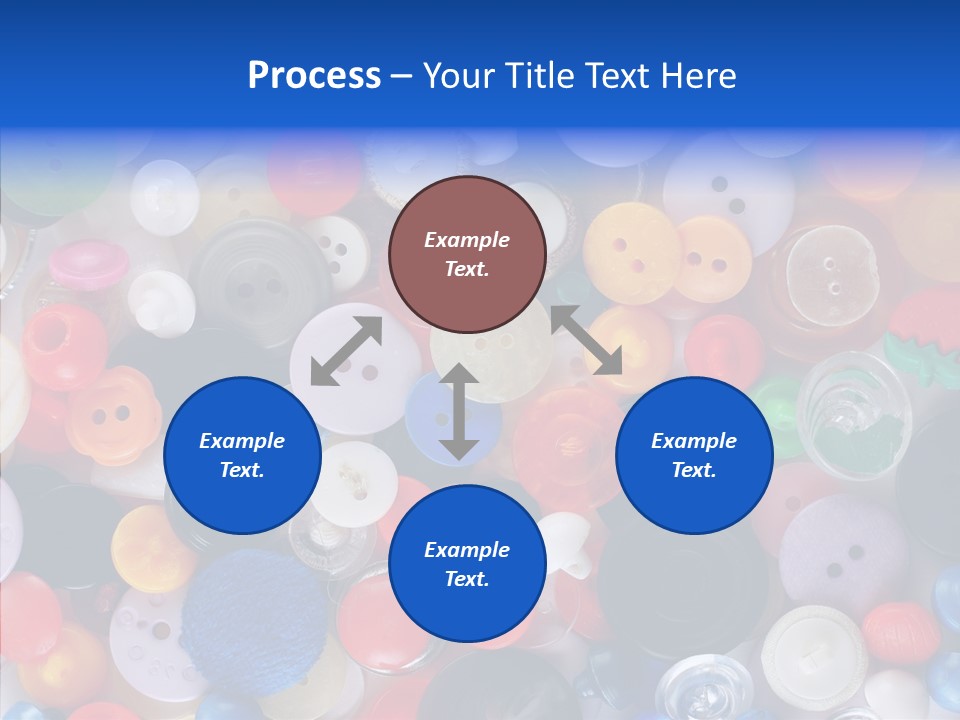 Process – Your Title Text Here

Example Text.

Example Text.

Example Text.

Example Text.